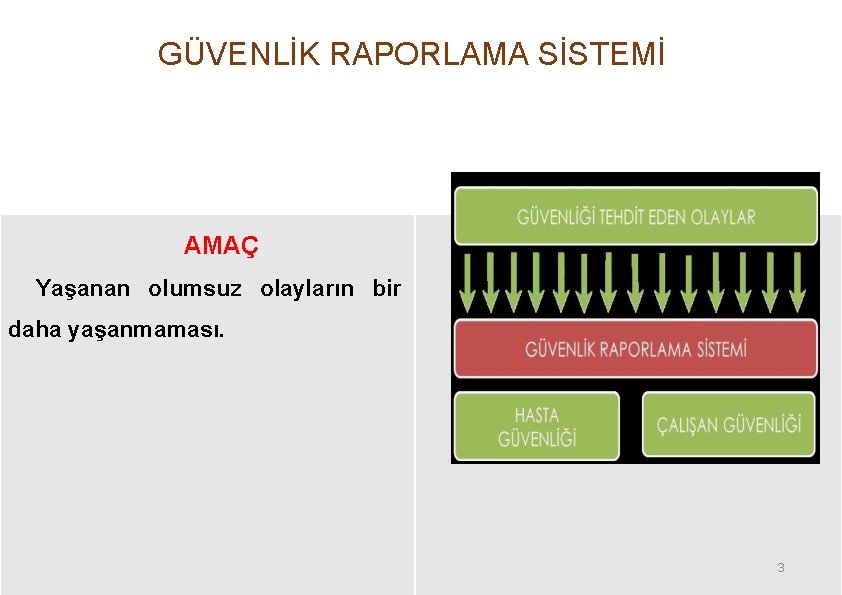 GÜVENLİK RAPORLAMA SİSTEMİ

AMAÇ

Yaşanan olumsuz olayların bir daha yaşanmaması.

GÜVENLİĞİ TEHDİT EDEN OLAYLAR

GÜVENLİK RAPORLAMA SİSTEMİ

HASTA GÜVENLİĞİ

ÇALIŞAN GÜVENLİĞİ

3